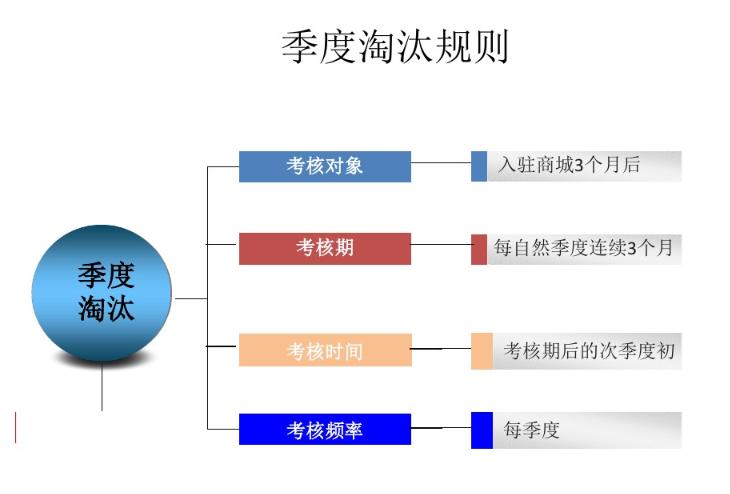 季度淘汰规则

季度淘汰

考核对象

入驻商城3个月后

考核期

每自然季度连续3个月

考核时间

考核期后的次季度初

考核频率

每季度